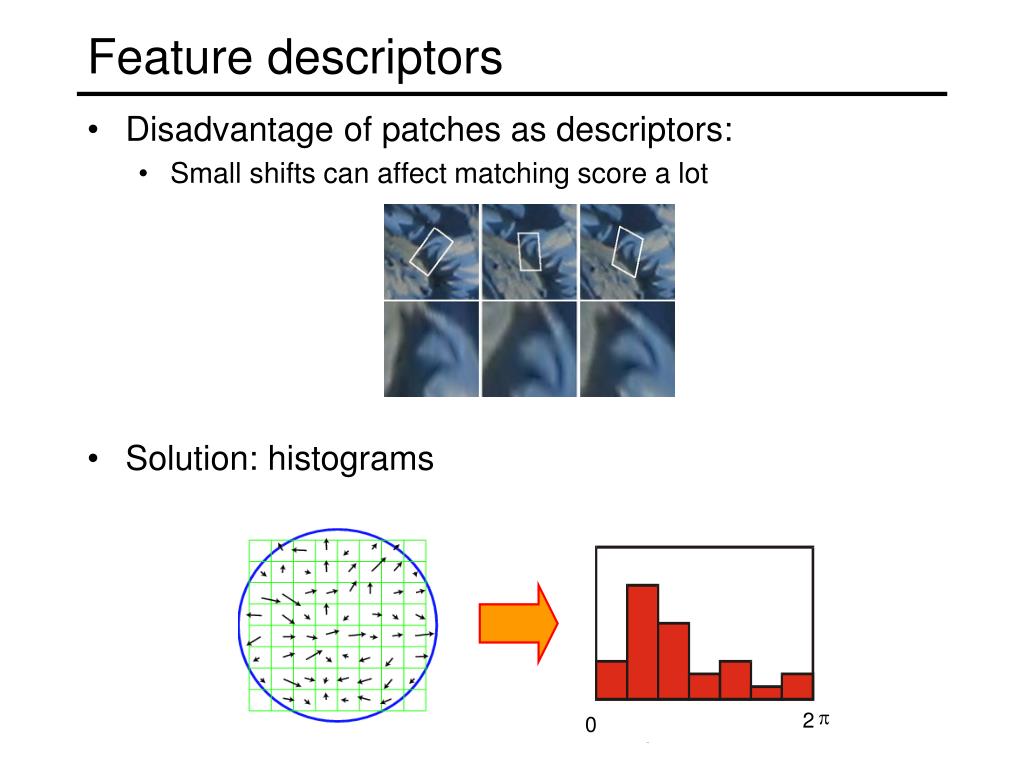 Feature descriptors

• Disadvantage of patches as descriptors:
  • Small shifts can affect matching score a lot

• Solution: histograms

0

$2\pi$